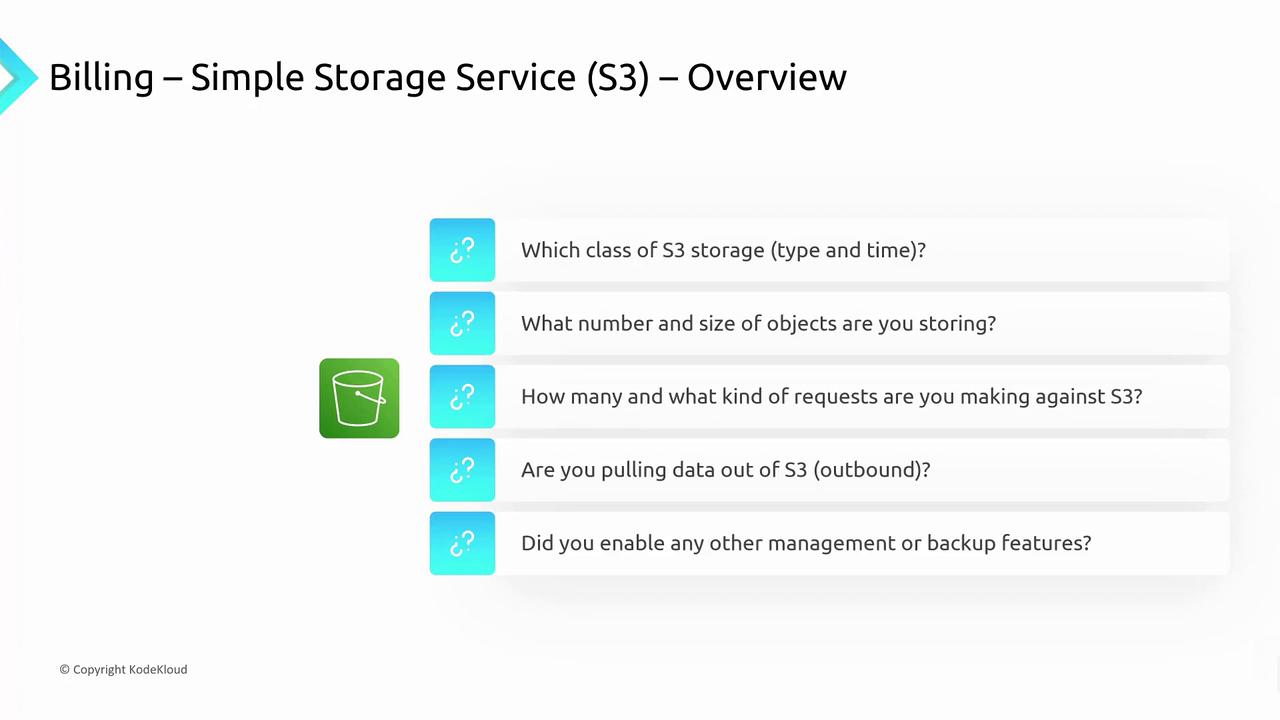 Billing – Simple Storage Service (S3) – Overview

¿? Which class of S3 storage (type and time)?

¿? What number and size of objects are you storing?

¿? How many and what kind of requests are you making against S3?

¿? Are you pulling data out of S3 (outbound)?

¿? Did you enable any other management or backup features?

© Copyright KodeKloud